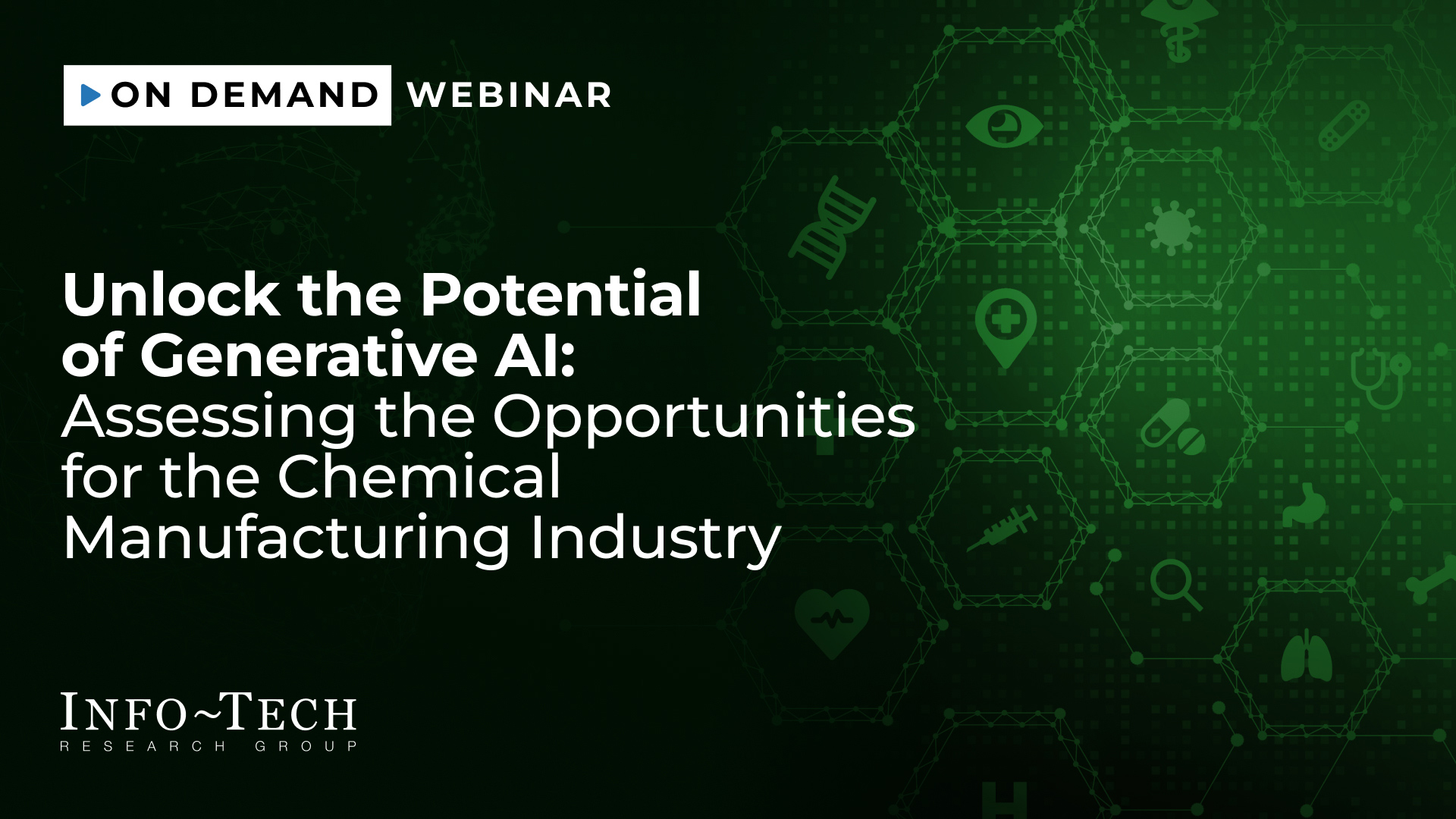 ON DEMAND WEBINAR

Unlock the Potential of Generative AI: Assessing the Opportunities for the Chemical Manufacturing Industry

INFO~TECH
RESEARCH GROUP